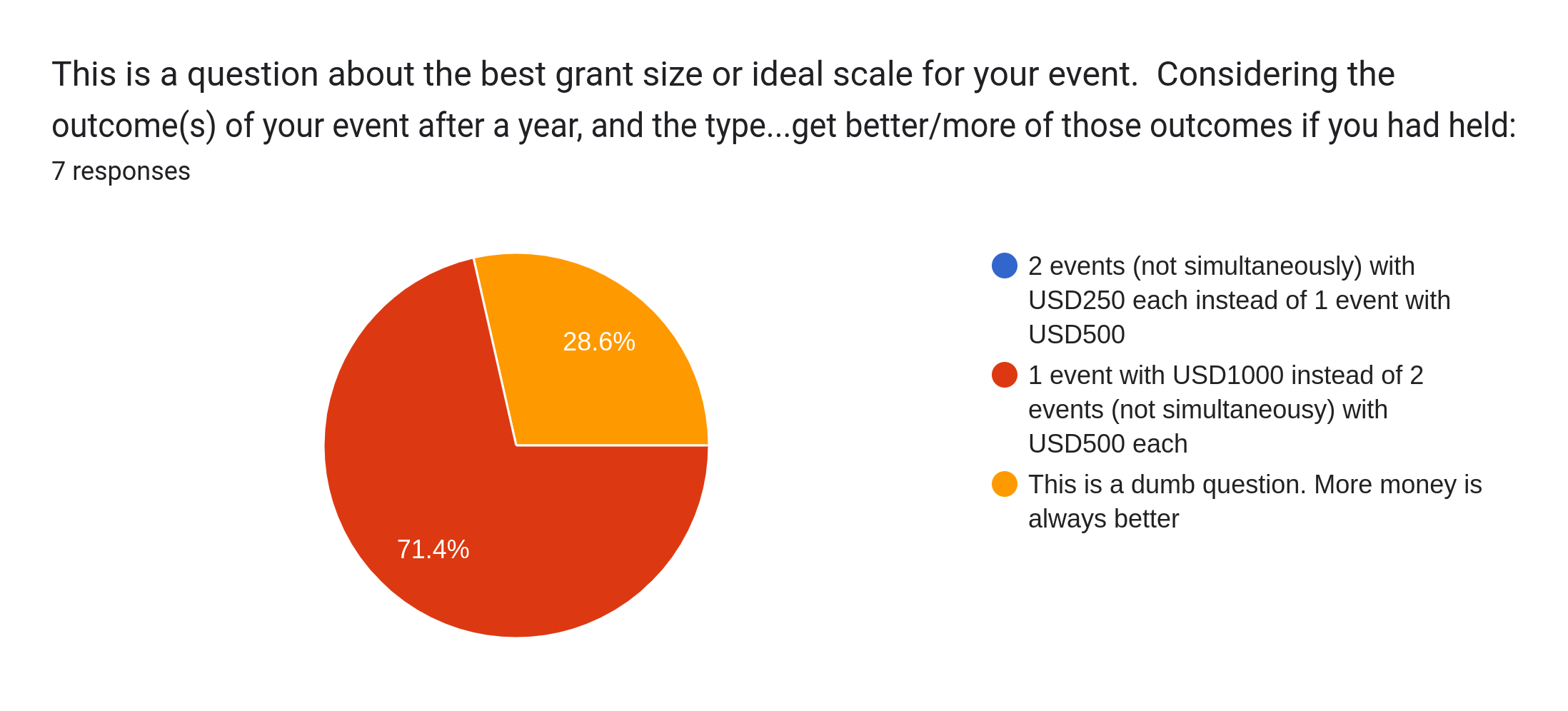 This is a question about the best grant size or ideal scale for your event. Considering the outcome(s) of your event after a year, and the type...get better/more of those outcomes if you had held:
7 responses

28.6%
71.4%

2 events (not simultaneously) with USD250 each instead of 1 event with USD500
1 event with USD1000 instead of 2 events (not simultaneousy) with USD500 each
This is a dumb question. More money is always better